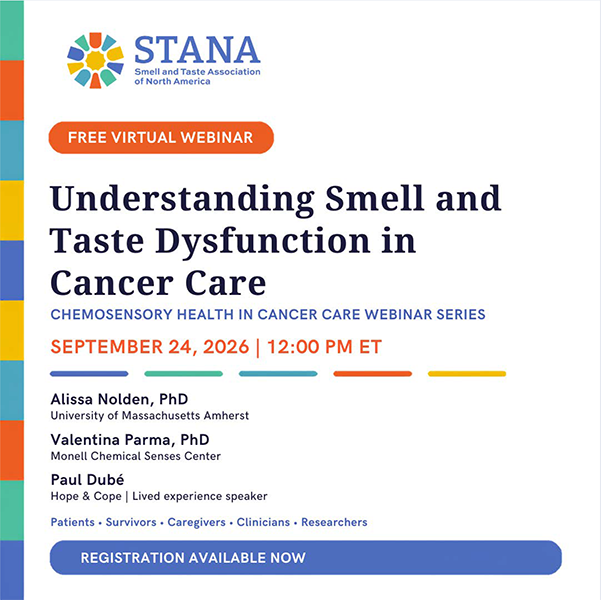 STANA
Smell and Taste Association of North America

FREE VIRTUAL WEBINAR

Understanding Smell and Taste Dysfunction in Cancer Care

CHEMOSENSORY HEALTH IN CANCER CARE WEBINAR SERIES

SEPTEMBER 24, 2026 | 12:00 PM ET

Alissa Nolden, PhD
University of Massachusetts Amherst

Valentina Parma, PhD
Monell Chemical Senses Center

Paul Dubé
Hope & Cope | Lived experience speaker

Patients • Survivors • Caregivers • Clinicians • Researchers

REGISTRATION AVAILABLE NOW